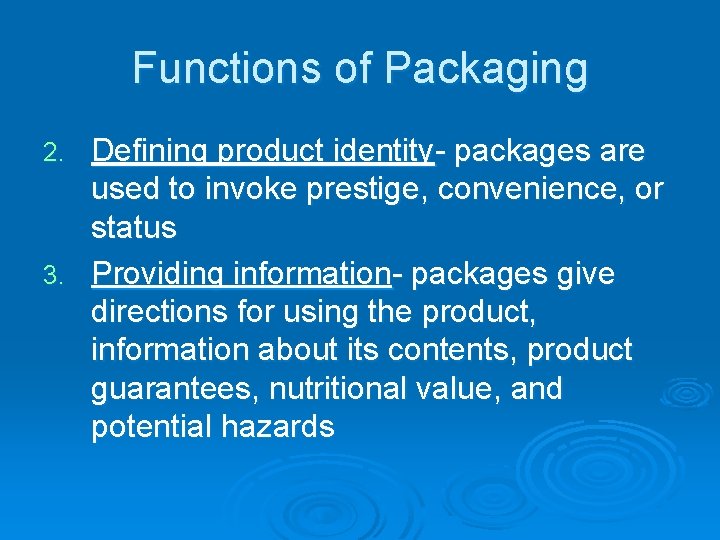 Functions of Packaging

2. Defining product identity- packages are used to invoke prestige, convenience, or status

3. Providing information- packages give directions for using the product, information about its contents, product guarantees, nutritional value, and potential hazards